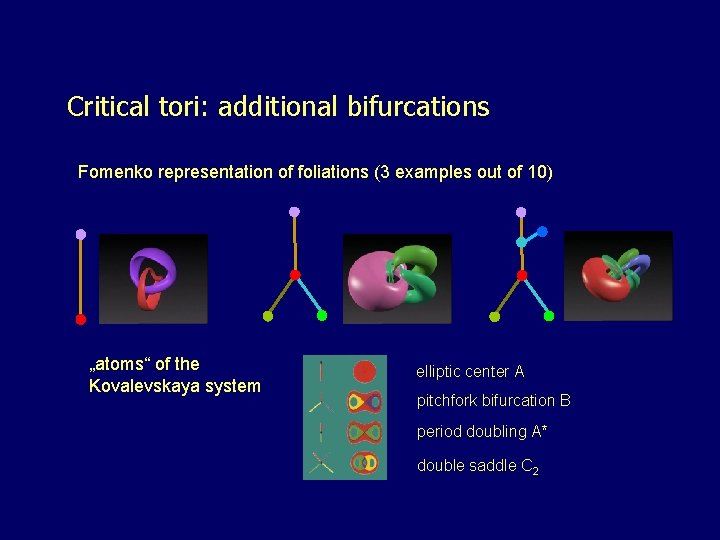 Critical tori: additional bifurcations

Fomenko representation of foliations (3 examples out of 10)

„atoms“ of the Kovalevskaya system

elliptic center A

pitchfork bifurcation B

period doubling A*

double saddle $C_2$